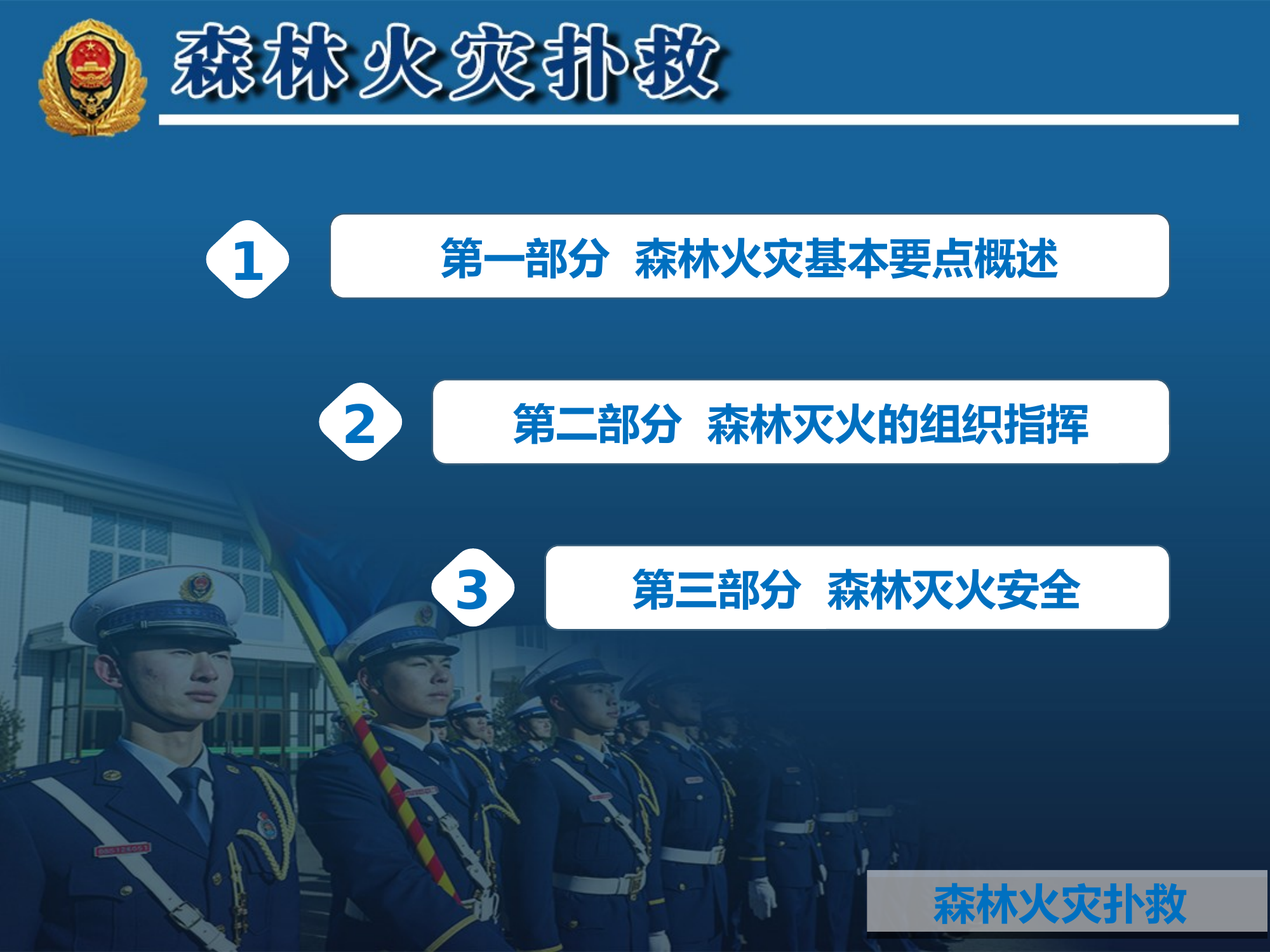 森林火灾扑救

1 第一部分 森林火灾基本要点概述

2 第二部分 森林灭火的组织指挥

3 第三部分 森林灭火安全

森林火灾扑救